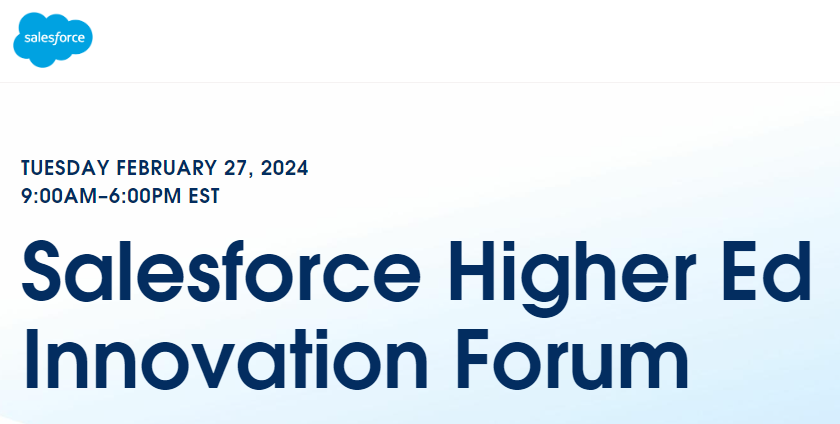 salesforce

TUESDAY FEBRUARY 27, 2024
9:00AM–6:00PM EST

Salesforce Higher Ed Innovation Forum